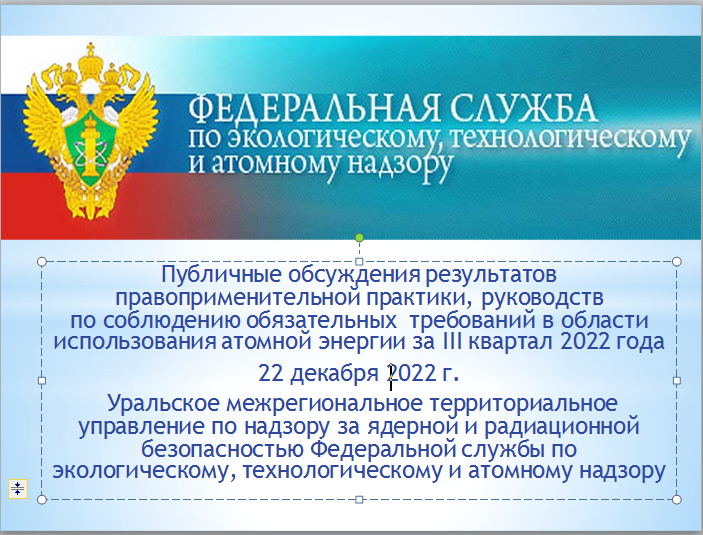 ФЕДЕРАЛЬНАЯ СЛУЖБА
по экологическому, технологическому
и атомному надзору

Публичные обсуждения результатов правоприменительной практики, руководств по соблюдению обязательных требований в области использования атомной энергии за III квартал 2022 года

22 декабря 2022 г.

Уральское межрегиональное территориальное управление по надзору за ядерной и радиационной безопасностью Федеральной службы по экологическому, технологическому и атомному надзору